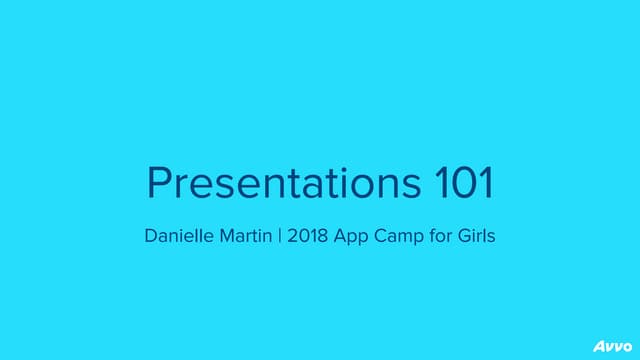 Presentations 101

Danielle Martin | 2018 App Camp for Girls

Avvo